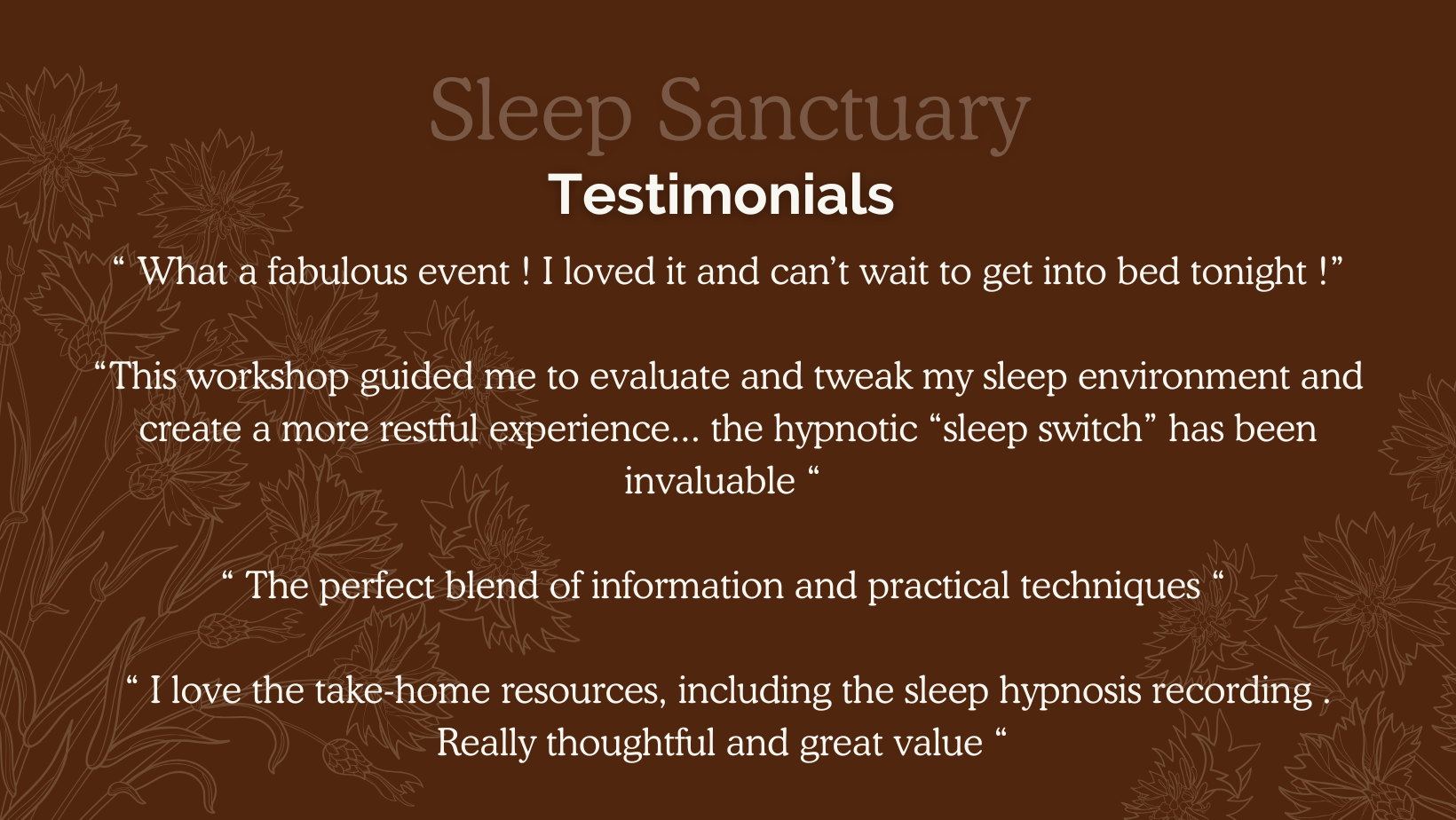 Sleep Sanctuary
Testimonials

“ What a fabulous event ! I loved it and can’t wait to get into bed tonight !”

“This workshop guided me to evaluate and tweak my sleep environment and create a more restful experience... the hypnotic “sleep switch” has been invaluable “

“ The perfect blend of information and practical techniques “

“ I love the take-home resources, including the sleep hypnosis recording . Really thoughtful and great value “